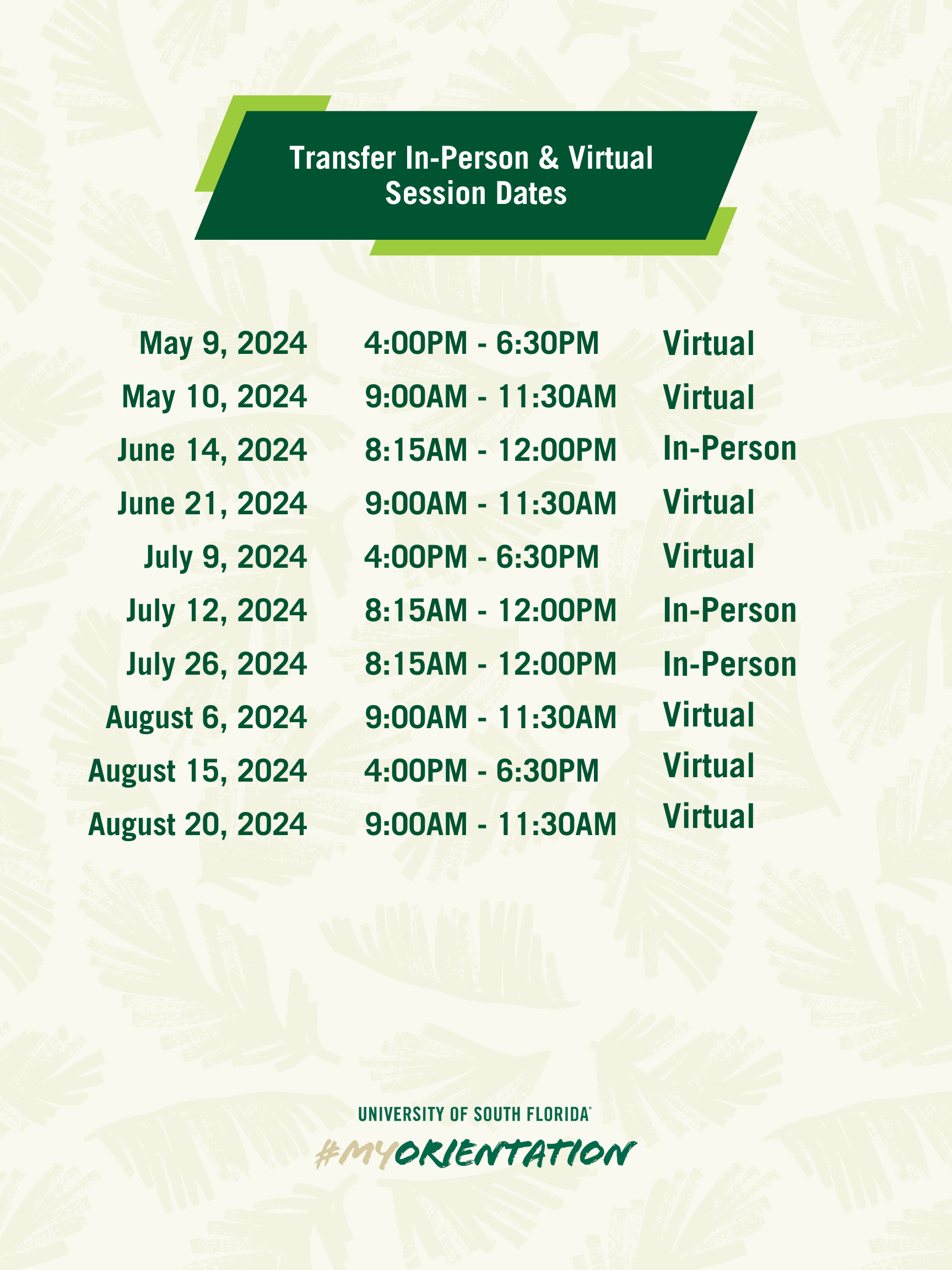 Transfer In-Person & Virtual Session Dates

| | | |
|---|---|---|
| May 9, 2024 | 4:00PM - 6:30PM | Virtual |
| May 10, 2024 | 9:00AM - 11:30AM | Virtual |
| June 14, 2024 | 8:15AM - 12:00PM | In-Person |
| June 21, 2024 | 9:00AM - 11:30AM | Virtual |
| July 9, 2024 | 4:00PM - 6:30PM | Virtual |
| July 12, 2024 | 8:15AM - 12:00PM | In-Person |
| July 26, 2024 | 8:15AM - 12:00PM | In-Person |
| August 6, 2024 | 9:00AM - 11:30AM | Virtual |
| August 15, 2024 | 4:00PM - 6:30PM | Virtual |
| August 20, 2024 | 9:00AM - 11:30AM | Virtual |

UNIVERSITY OF SOUTH FLORIDA
#MYORIENTATION